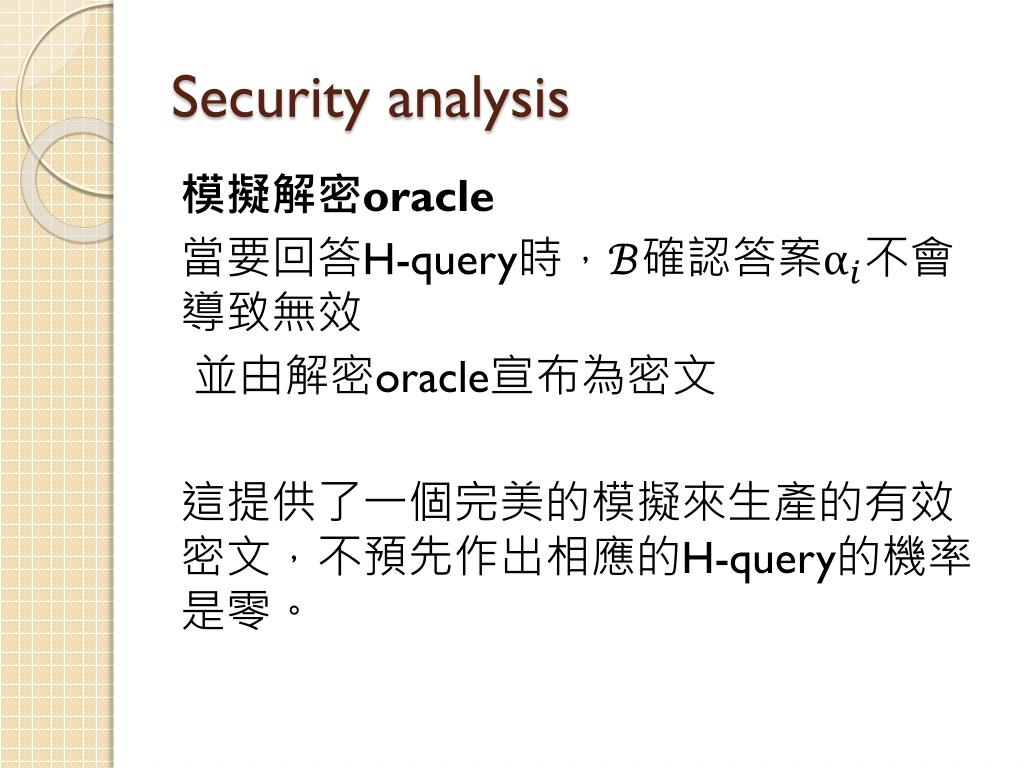 Security analysis

模擬解密oracle

當要回答H-query時，$\mathcal{B}$確認答案$\alpha_i$不會導致無效

並由解密oracle宣布為密文

這提供了一個完美的模擬來生產的有效密文，不預先作出相應的H-query的機率是零。